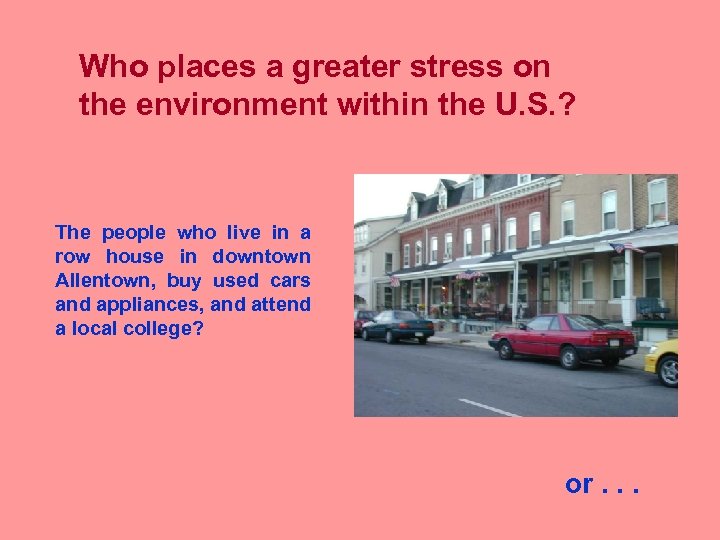 Who places a greater stress on the environment within the U.S.?

The people who live in a row house in downtown Allentown, buy used cars and appliances, and attend a local college?

or . . .